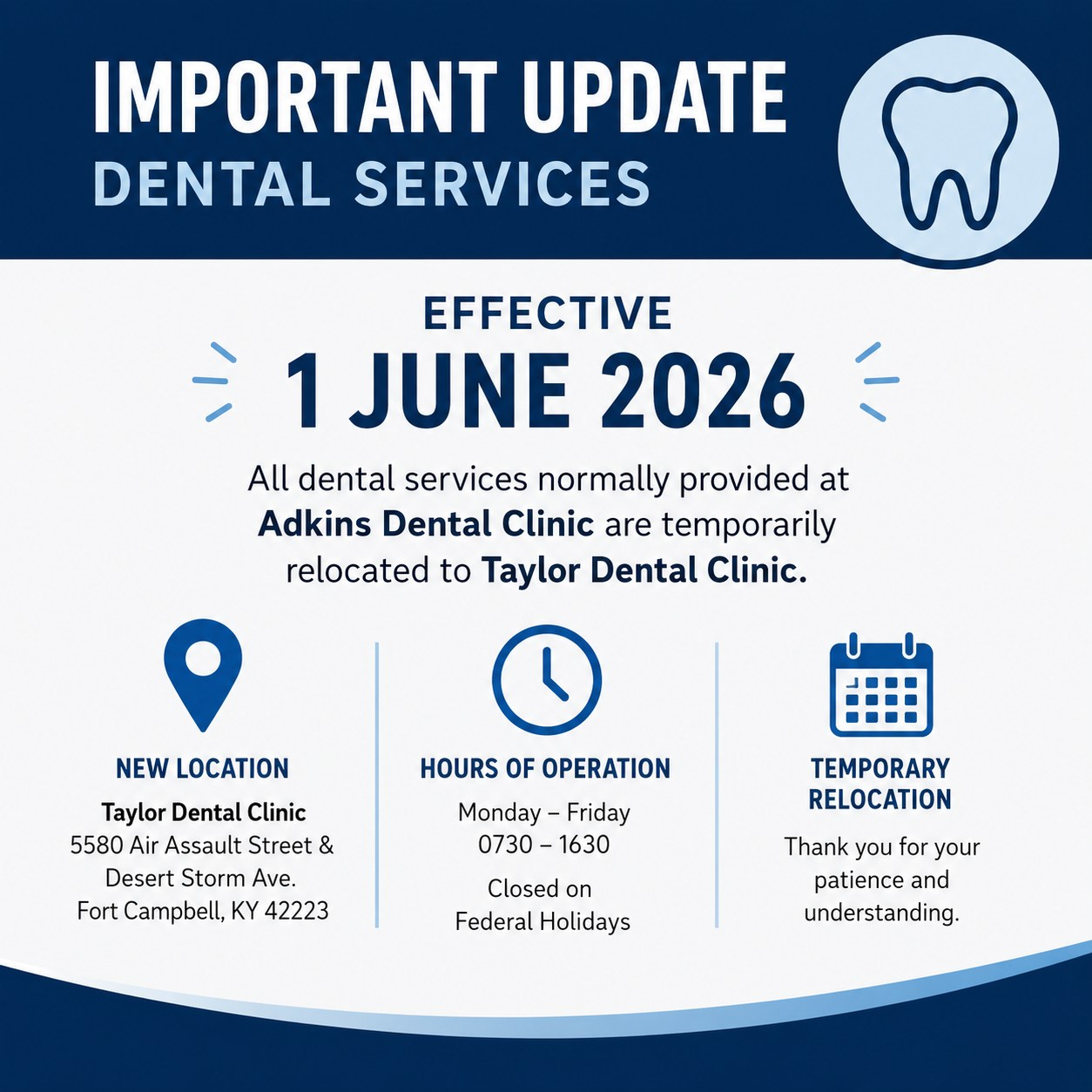 IMPORTANT UPDATE
DENTAL SERVICES

EFFECTIVE
1 JUNE 2026

All dental services normally provided at Adkins Dental Clinic are temporarily relocated to Taylor Dental Clinic.

NEW LOCATION
Taylor Dental Clinic
5580 Air Assault Street & Desert Storm Ave.
Fort Campbell, KY 42223

HOURS OF OPERATION
Monday – Friday
0730 – 1630

Closed on Federal Holidays

TEMPORARY RELOCATION
Thank you for your patience and understanding.